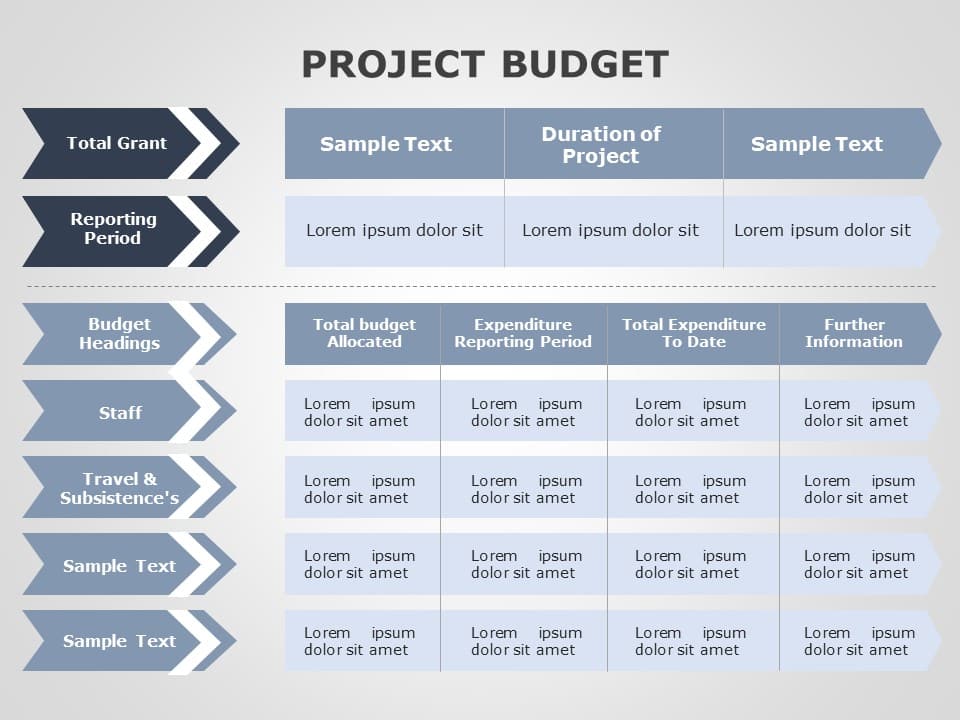 PROJECT BUDGET

| Total Grant | Sample Text | Duration of Project | Sample Text |
|---|---|---|---|
| Reporting Period | Lorem ipsum dolor sit | Lorem ipsum dolor sit | Lorem ipsum dolor sit |

| Budget Headings | Total budget Allocated | Expenditure Reporting Period | Total Expenditure To Date | Further Information |
|---|---|---|---|---|
| Staff | Lorem ipsum dolor sit amet | Lorem ipsum dolor sit amet | Lorem ipsum dolor sit amet | Lorem ipsum dolor sit amet |
| Travel & Subsistence's | Lorem ipsum dolor sit amet | Lorem ipsum dolor sit amet | Lorem ipsum dolor sit amet | Lorem ipsum dolor sit amet |
| Sample Text | Lorem ipsum dolor sit amet | Lorem ipsum dolor sit amet | Lorem ipsum dolor sit amet | Lorem ipsum dolor sit amet |
| Sample Text | Lorem ipsum dolor sit amet | Lorem ipsum dolor sit amet | Lorem ipsum dolor sit amet | Lorem ipsum dolor sit amet |